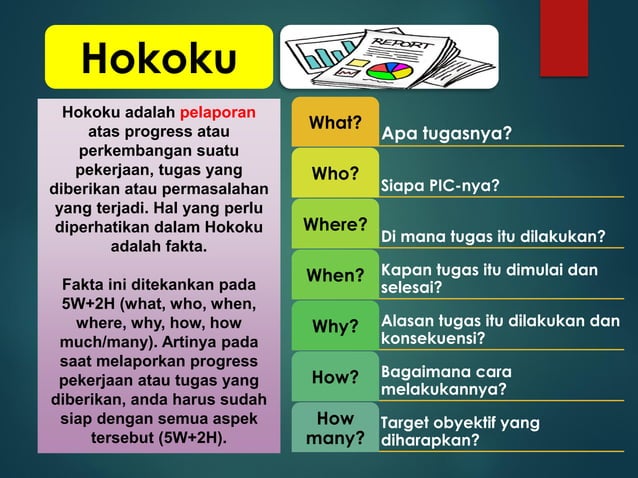 Hokoku

REPORT

Hokoku adalah pelaporan atas progress atau perkembangan suatu pekerjaan, tugas yang diberikan atau permasalahan yang terjadi. Hal yang perlu diperhatikan dalam Hokoku adalah fakta.

Fakta ini ditekankan pada 5W+2H (what, who, when, where, why, how, how much/many). Artinya pada saat melaporkan progress pekerjaan atau tugas yang diberikan, anda harus sudah siap dengan semua aspek tersebut (5W+2H).

What? Apa tugasnya?

Who? Siapa PIC-nya?

Where? Di mana tugas itu dilakukan?

When? Kapan tugas itu dimulai dan selesai?

Why? Alasan tugas itu dilakukan dan konsekuensi?

How? Bagaimana cara melakukannya?

How many? Target obyektif yang diharapkan?